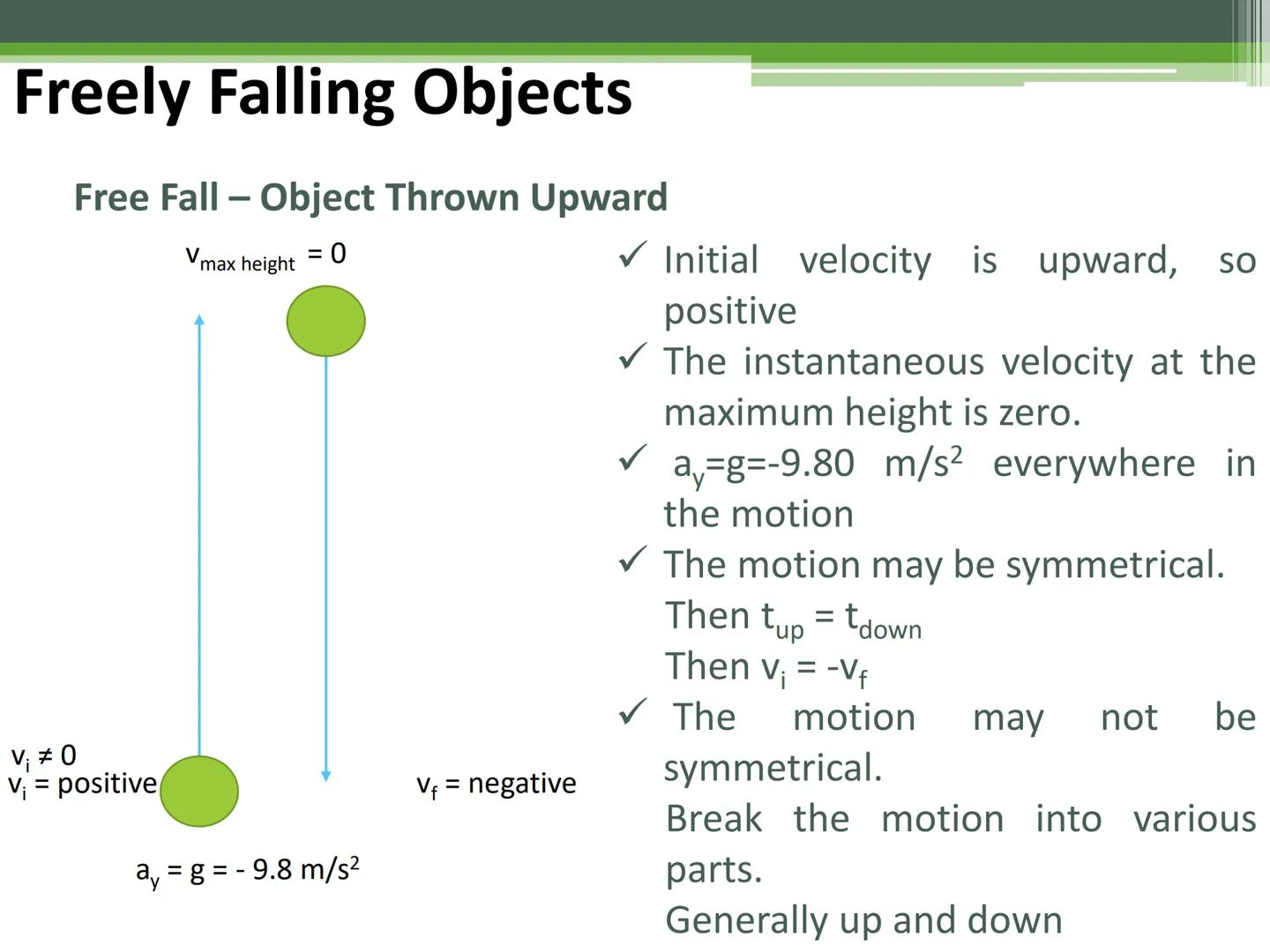 Freely Falling Objects

Free Fall – Object Thrown Upward

$v_{max\ height} = 0$

$v_i \neq 0$
$v_i$ = positive

$v_f$ = negative

$a_y = g = -9.8\ m/s^2$

✓ Initial velocity is upward, so positive
✓ The instantaneous velocity at the maximum height is zero.
✓ $a_y$=g=-9.80 $m/s^2$ everywhere in the motion
✓ The motion may be symmetrical.
Then $t_{up} = t_{down}$
Then $v_i = -v_f$
✓ The motion may not be symmetrical.
Break the motion into various parts.
Generally up and down